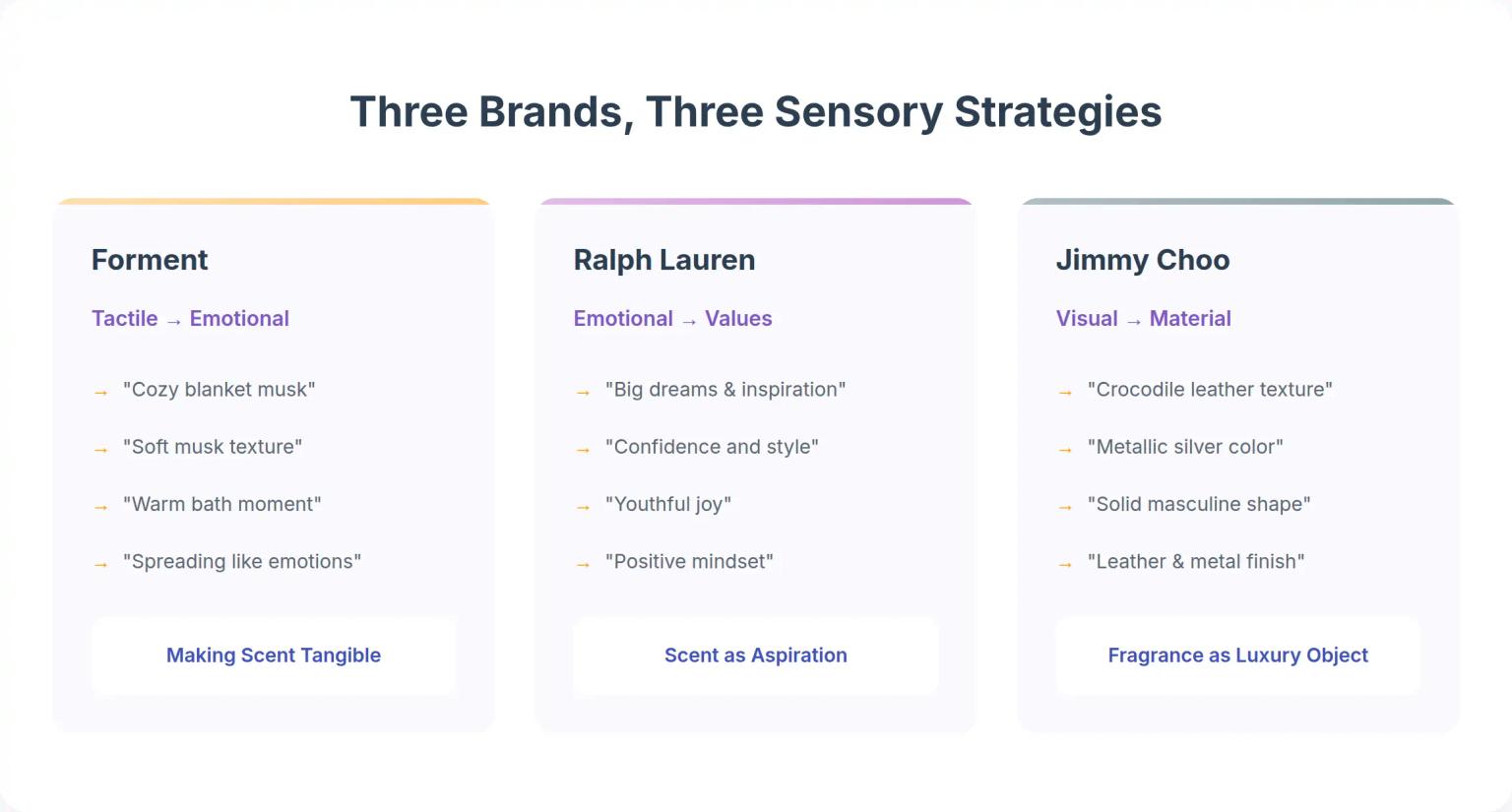 Three Brands, Three Sensory Strategies

Forment

Tactile → Emotional

→ "Cozy blanket musk"

→ "Soft musk texture"

→ "Warm bath moment"

→ "Spreading like emotions"

Making Scent Tangible

Ralph Lauren

Emotional → Values

→ "Big dreams & inspiration"

→ "Confidence and style"

→ "Youthful joy"

→ "Positive mindset"

Scent as Aspiration

Jimmy Choo

Visual → Material

→ "Crocodile leather texture"

→ "Metallic silver color"

→ "Solid masculine shape"

→ "Leather & metal finish"

Fragrance as Luxury Object